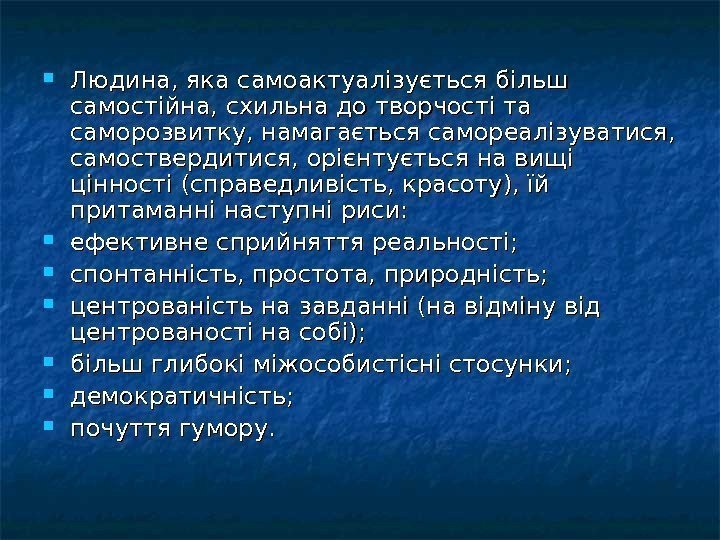 Людина, яка самоактуалізується більш самостійна, схильна до творчості та саморозвитку, намагається самореалізуватися, самоствердитися, орієнтується на вищі цінності (справедливість, красоту), їй притаманні наступні риси:

ефективне сприйняття реальності;

спонтанність, простота, природність;

центрованість на завданні (на відміну від центрованості на собі);

більш глибокі міжособистісні стосунки;

демократичність;

почуття гумору.